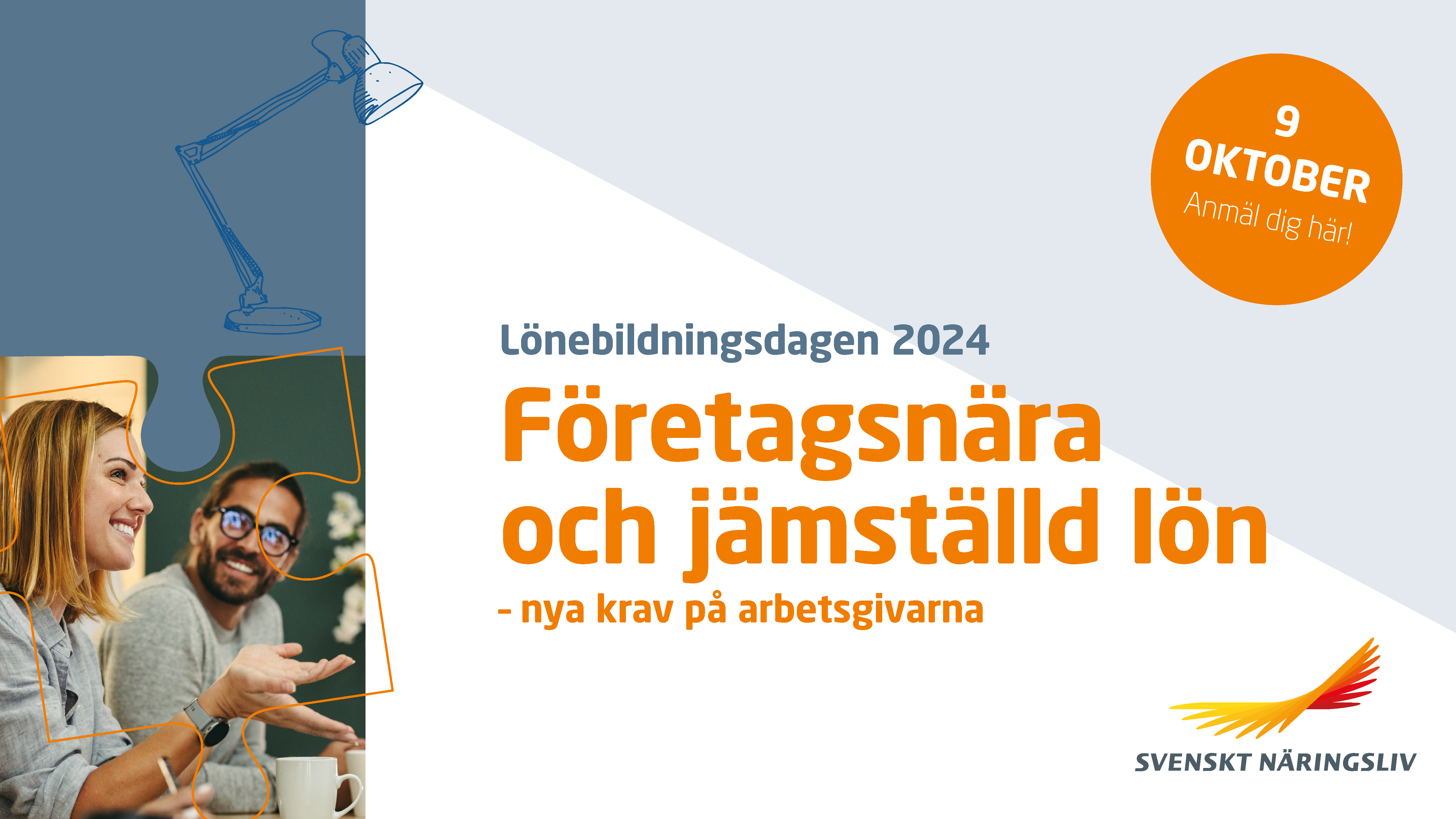 9
OKTOBER
Anmäl dig här!

Lönebildningsdagen 2024

Företagsnära och jämställd lön

- nya krav på arbetsgivarna

SVENSKT NÄRINGSLIV